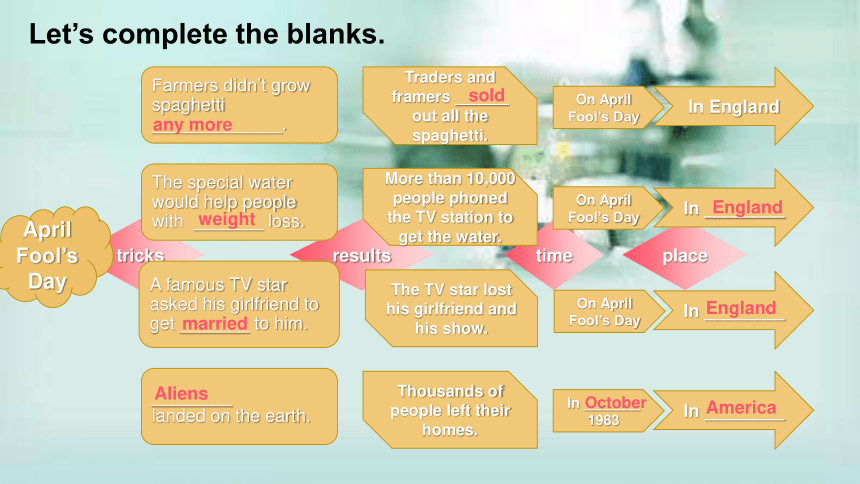 Let's complete the blanks.

April Fool's Day

tricks

results

time

place

Farmers didn't grow spaghetti any more.

Traders and framers sold out all the spaghetti.

On April Fool's Day

In England

The special water would help people with weight loss.

More than 10,000 people phoned the TV station to get the water.

On April Fool's Day

In England

A famous TV star asked his girlfriend to get married to him.

The TV star lost his girlfriend and his show.

On April Fool's Day

In England

Aliens landed on the earth.

Thousands of people left their homes.

In October 1983

In America